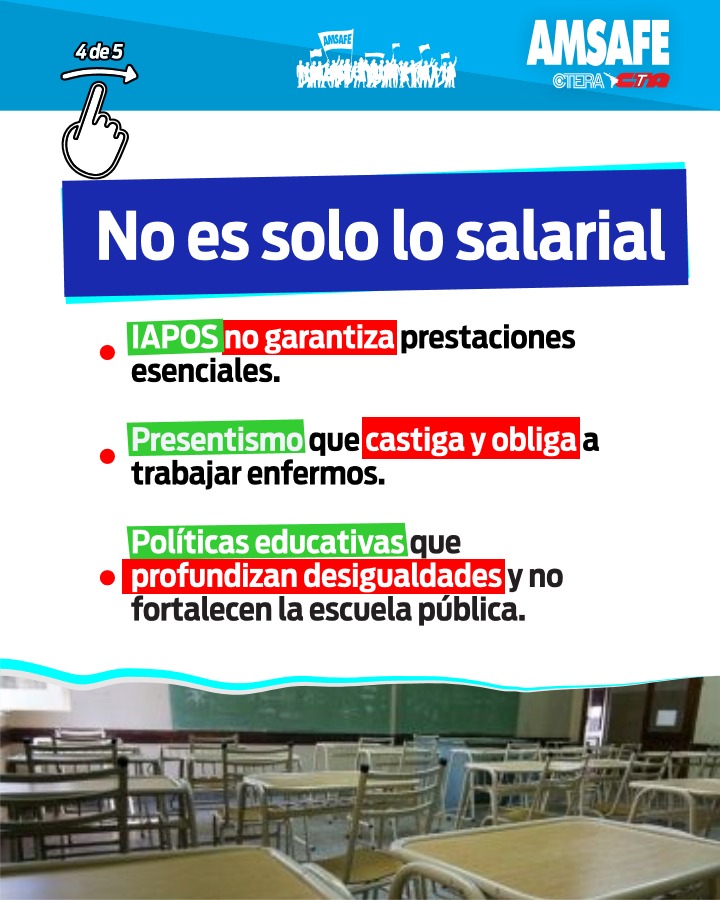 4 de 5

AMSAFE

AMSAFE
CTERA CTA

No es solo lo salarial

• IAPOS no garantiza prestaciones esenciales.

• Presentismo que castiga y obliga a trabajar enfermos.

• Políticas educativas que profundizan desigualdades y no fortalecen la escuela pública.